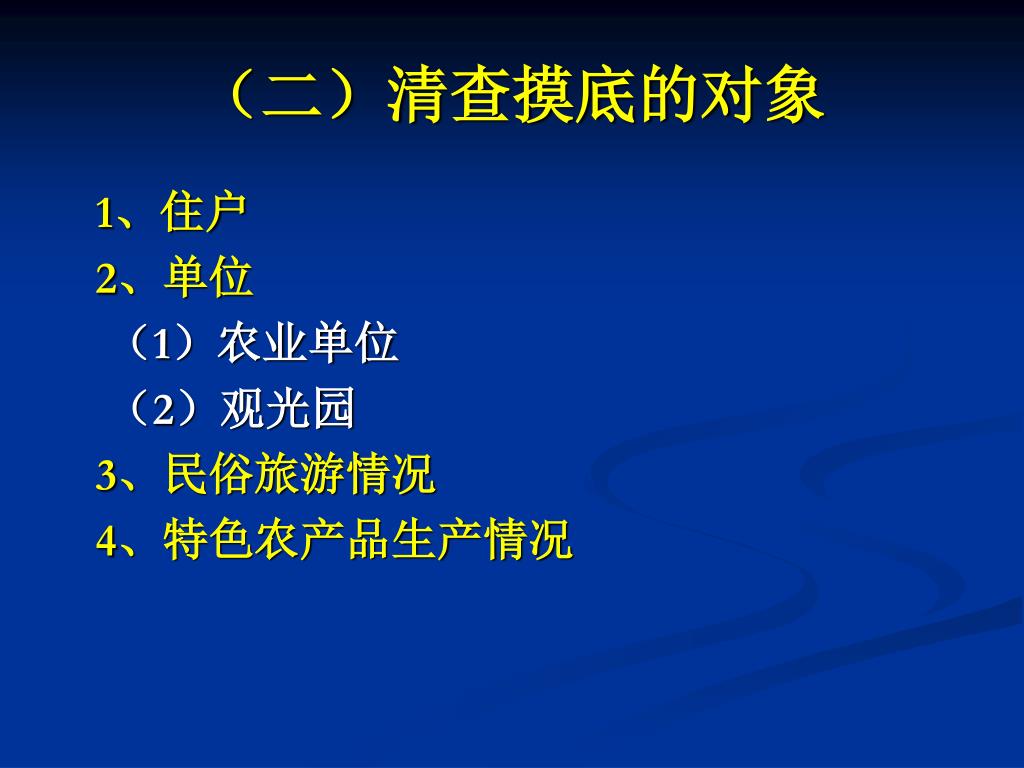 （二）清查摸底的对象

1、住户
2、单位
（1）农业单位
（2）观光园
3、民俗旅游情况
4、特色农产品生产情况